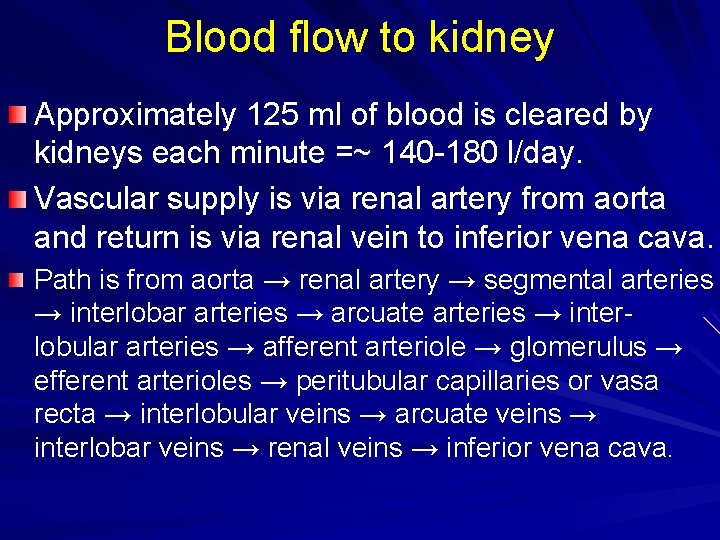 Blood flow to kidney

Approximately 125 ml of blood is cleared by kidneys each minute =~ 140-180 l/day.

Vascular supply is via renal artery from aorta and return is via renal vein to inferior vena cava.

Path is from aorta → renal artery → segmental arteries → interlobar arteries → arcuate arteries → interlobular arteries → afferent arteriole → glomerulus → efferent arterioles → peritubular capillaries or vasa recta → interlobular veins → arcuate veins → interlobar veins → renal veins → inferior vena cava.